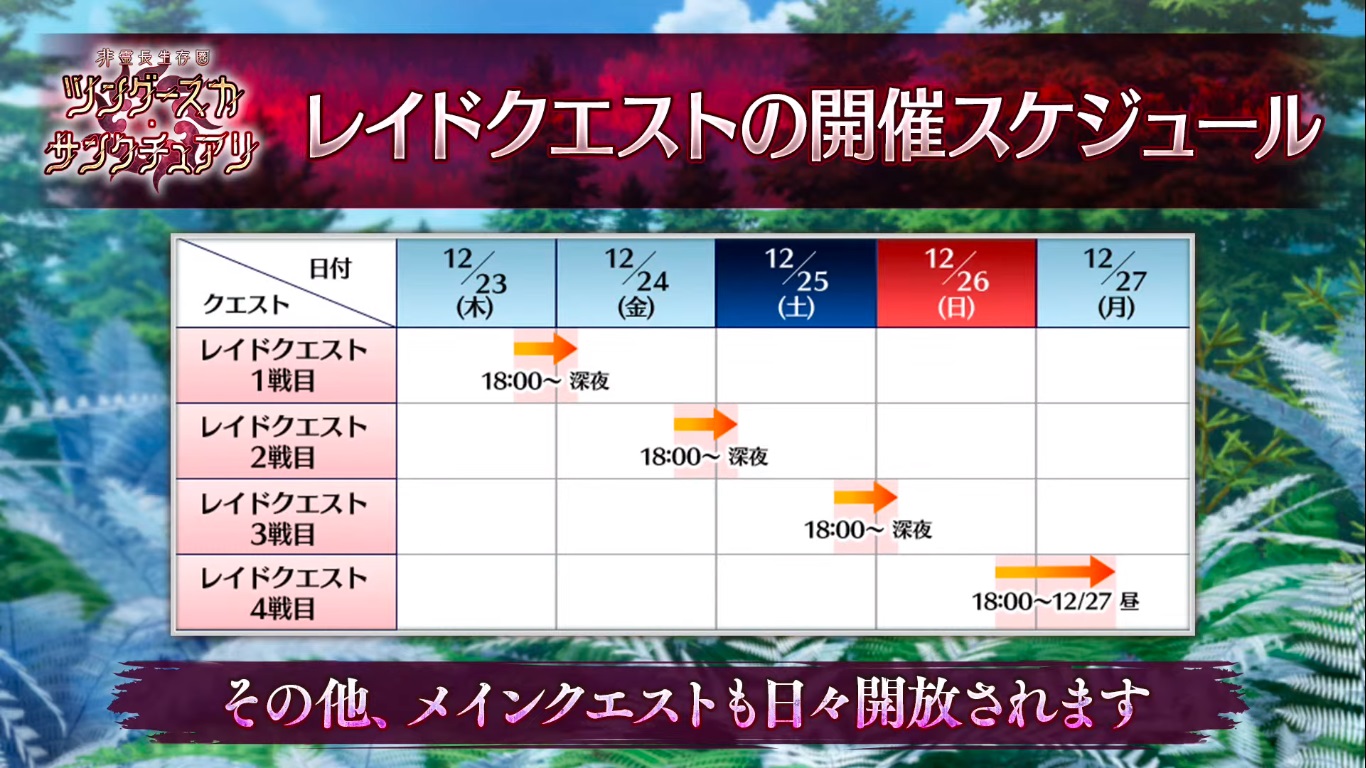 非霊長生存圏
ツングースカ・サンクチュアリ

レイドクエストの開催スケジュール

| 日付 / クエスト | 12/23 (木) | 12/24 (金) | 12/25 (土) | 12/26 (日) | 12/27 (月) |
|---|---|---|---|---|---|
| レイドクエスト 1戦目 | 18:00～ 深夜 | | | | |
| レイドクエスト 2戦目 | | 18:00～ 深夜 | | | |
| レイドクエスト 3戦目 | | | 18:00～ 深夜 | | |
| レイドクエスト 4戦目 | | | | 18:00～12/27 昼 | |

その他、メインクエストも日々開放されます